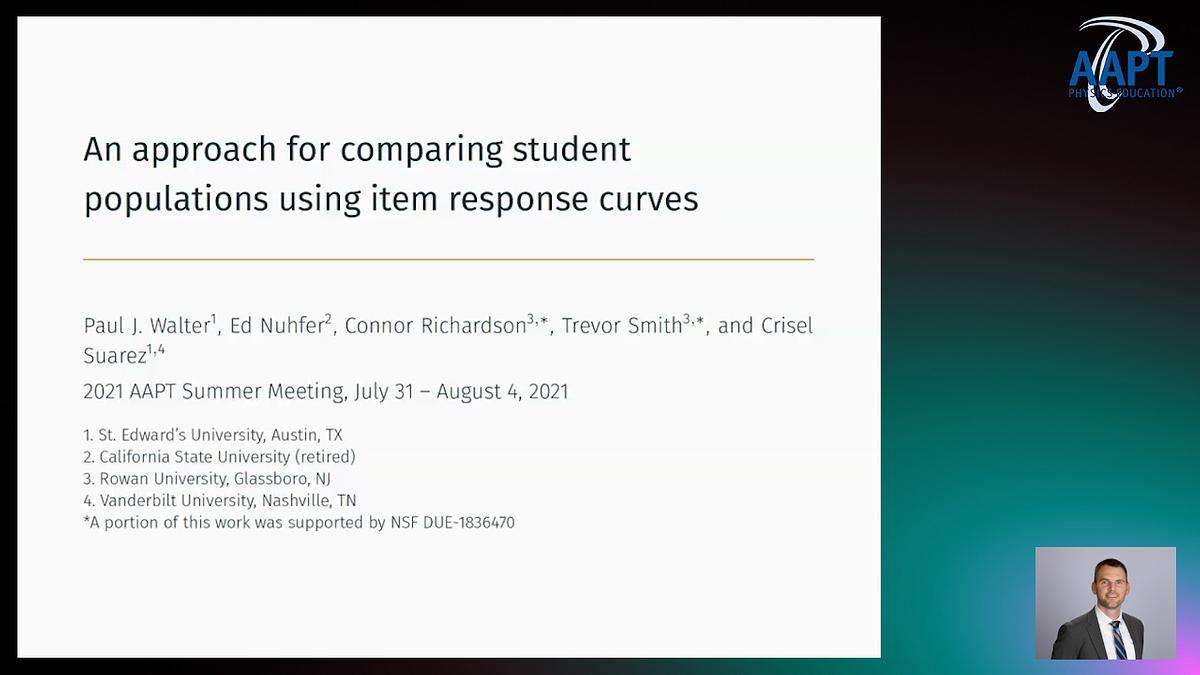 AAPT
PHYSICS EDUCATION®

An approach for comparing student populations using item response curves

Paul J. Walter$^{1}$, Ed Nuhfer$^{2}$, Connor Richardson$^{3,*}$, Trevor Smith$^{3,*}$, and Crisel Suarez$^{1,4}$

2021 AAPT Summer Meeting, July 31 – August 4, 2021

1. St. Edward's University, Austin, TX
2. California State University (retired)
3. Rowan University, Glassboro, NJ
4. Vanderbilt University, Nashville, TN
*A portion of this work was supported by NSF DUE-1836470